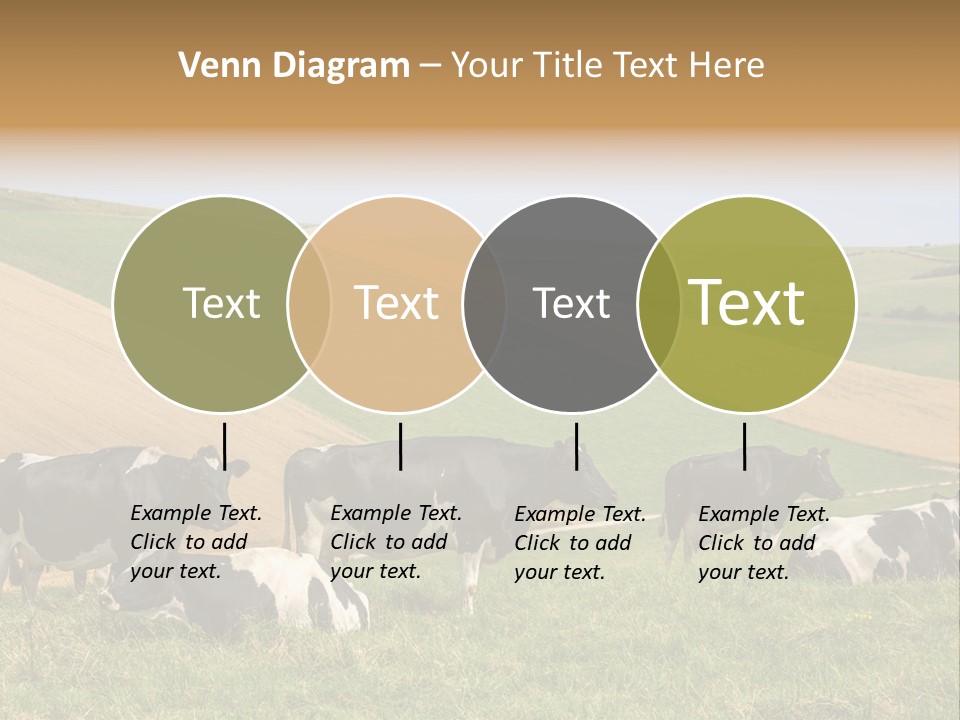 Venn Diagram – Your Title Text Here

Text

Text

Text

Text

Example Text. Click to add your text.

Example Text. Click to add your text.

Example Text. Click to add your text.

Example Text. Click to add your text.